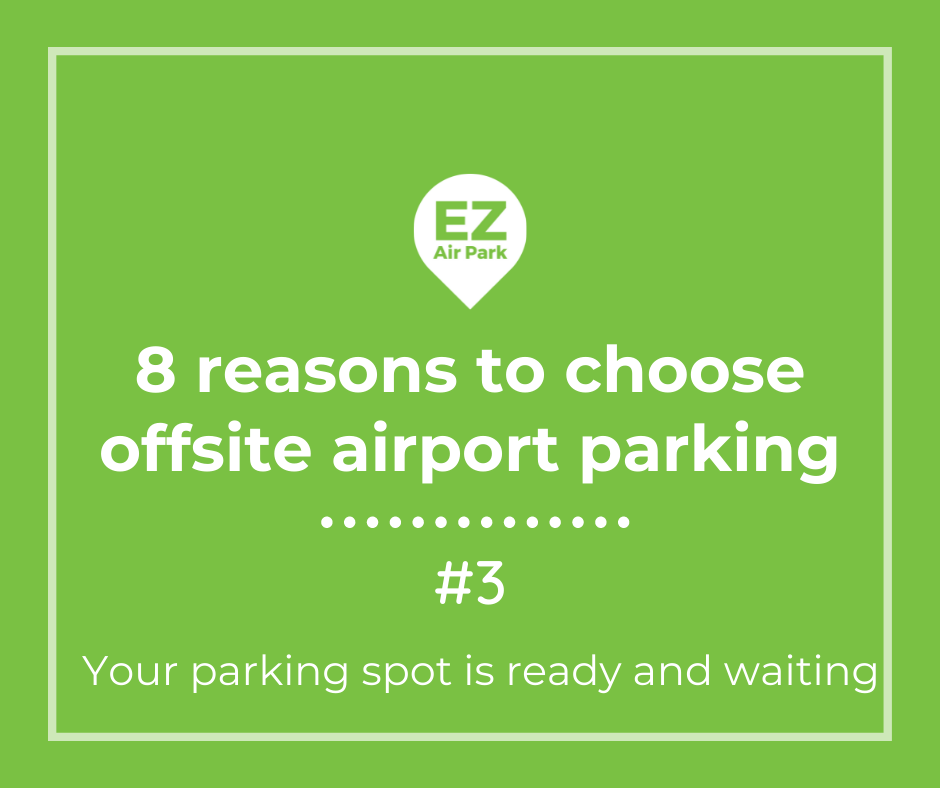 EZ
Air Park

8 reasons to choose offsite airport parking

#3

Your parking spot is ready and waiting